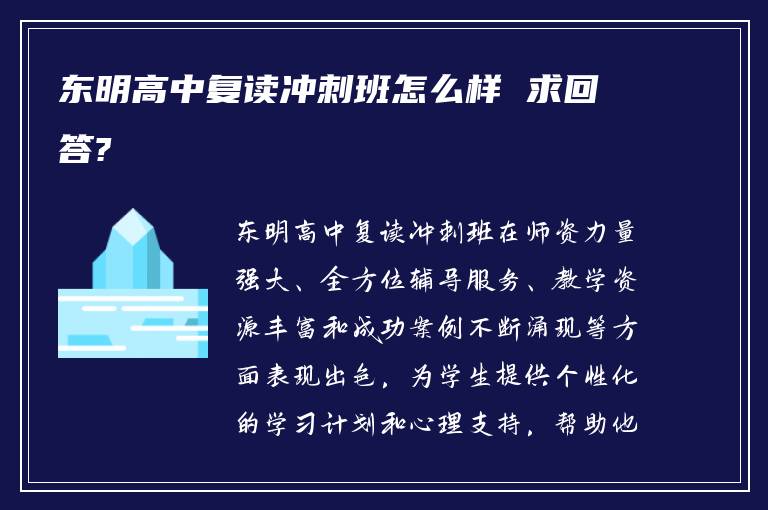 东明高中复读冲刺班怎么样 求回答?

东明高中复读冲刺班在师资力量强大、全方位辅导服务、教学资源丰富和成功案例不断涌现等方面表现出色，为学生提供个性化的学习计划和心理支持，帮助他